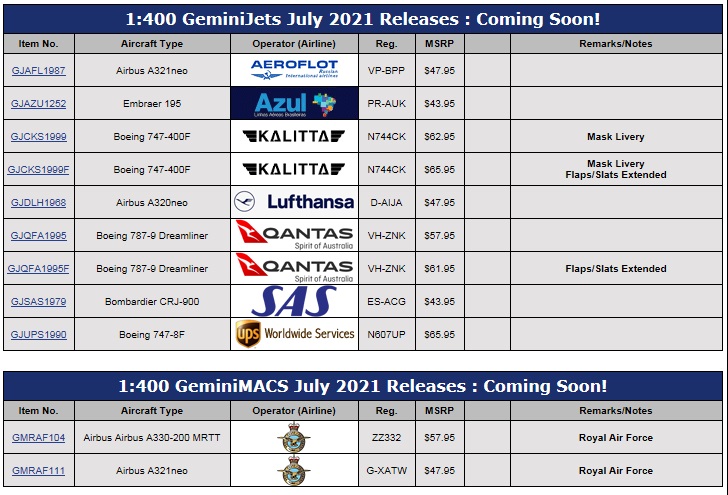 1:400 GeminiJets July 2021 Releases : Coming Soon!

| Item No. | Aircraft Type | Operator (Airline) | Reg. | MSRP | | Remarks/Notes |
|---|---|---|---|---|---|---|
| GJAFL1987 | Airbus A321neo | AEROFLOT Russian International airlines | VP-BPP | $47.95 | | |
| GJAZU1252 | Embraer 195 | Azul Linhas Aéreas Brasileiras | PR-AUK | $43.95 | | |
| GJCKS1999 | Boeing 747-400F | KALITTA | N744CK | $62.95 | | Mask Livery |
| GJCKS1999F | Boeing 747-400F | KALITTA | N744CK | $65.95 | | Mask Livery Flaps/Slats Extended |
| GJDLH1968 | Airbus A320neo | Lufthansa | D-AIJA | $47.95 | | |
| GJQFA1995 | Boeing 787-9 Dreamliner | QANTAS Spirit of Australia | VH-ZNK | $57.95 | | |
| GJQFA1995F | Boeing 787-9 Dreamliner | QANTAS Spirit of Australia | VH-ZNK | $61.95 | | Flaps/Slats Extended |
| GJSAS1979 | Bombardier CRJ-900 | SAS | ES-ACG | $43.95 | | |
| GJUPS1990 | Boeing 747-8F | ups Worldwide Services | N607UP | $65.95 | | |

1:400 GeminiMACS July 2021 Releases : Coming Soon!

| Item No. | Aircraft Type | Operator (Airline) | Reg. | MSRP | | Remarks/Notes |
|---|---|---|---|---|---|---|
| GMRAF104 | Airbus Airbus A330-200 MRTT | | ZZ332 | $57.95 | | Royal Air Force |
| GMRAF111 | Airbus A321neo | | G-XATW | $47.95 | | Royal Air Force |